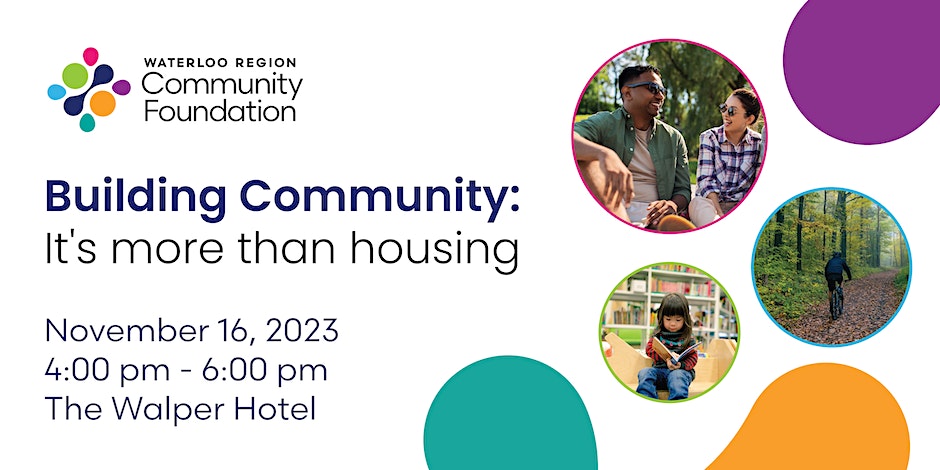 WATERLOO REGION
Community
Foundation

Building Community:
It's more than housing

November 16, 2023
4:00 pm - 6:00 pm
The Walper Hotel